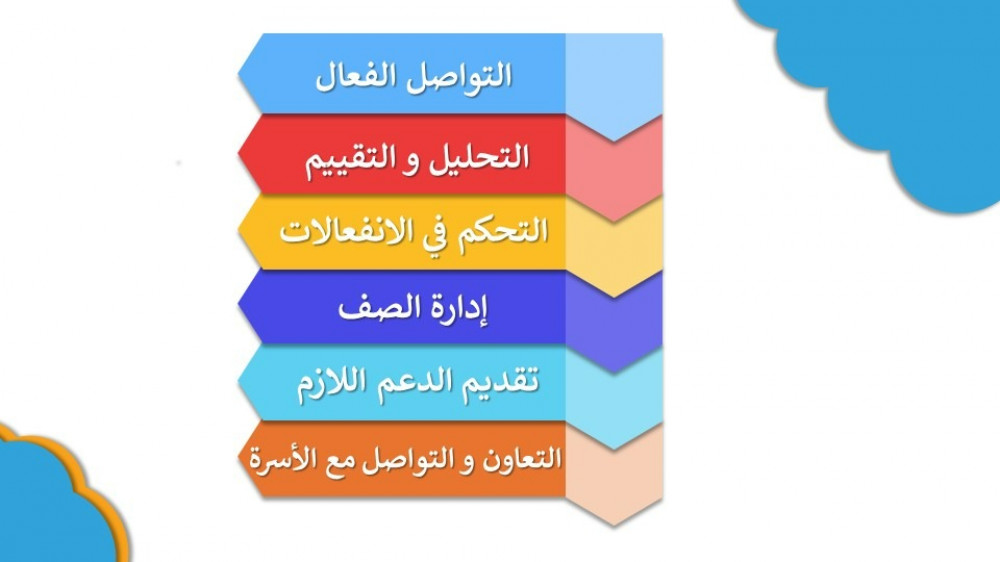 التواصل الفعال

التحليل و التقييم

التحكم في الانفعالات

إدارة الصف

تقديم الدعم اللازم

التعاون و التواصل مع الأسرة